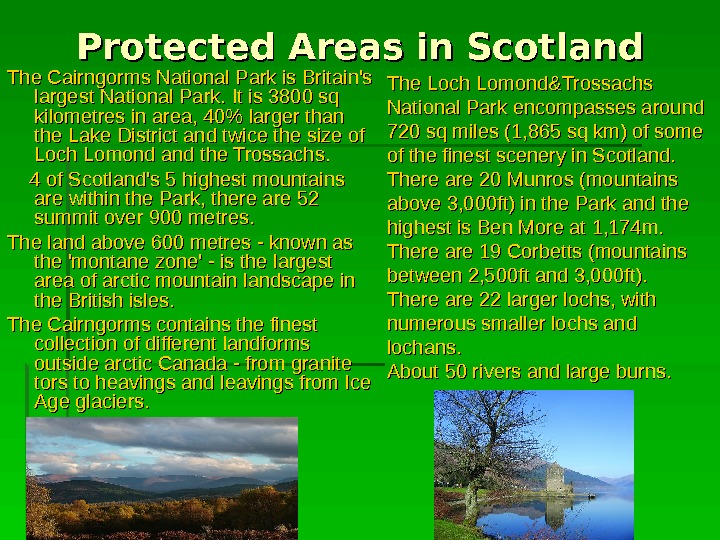 Protected Areas in Scotland

The Cairngorms National Park is Britain's largest National Park. It is 3800 sq kilometres in area, 40% larger than the Lake District and twice the size of Loch Lomond and the Trossachs.

4 of Scotland's 5 highest mountains are within the Park, there are 52 summit over 900 metres.

The land above 600 metres - known as the 'montane zone' - is the largest area of arctic mountain landscape in the British isles.

The Cairngorms contains the finest collection of different landforms outside arctic Canada - from granite tors to heavings and leavings from Ice Age glaciers.

The Loch Lomond&Trossachs National Park encompasses around 720 sq miles (1,865 sq km) of some of the finest scenery in Scotland.
There are 20 Munros (mountains above 3,000ft) in the Park and the highest is Ben More at 1,174m.
There are 19 Corbetts (mountains between 2,500ft and 3,000ft).
There are 22 larger lochs, with numerous smaller lochs and lochans.
About 50 rivers and large burns.